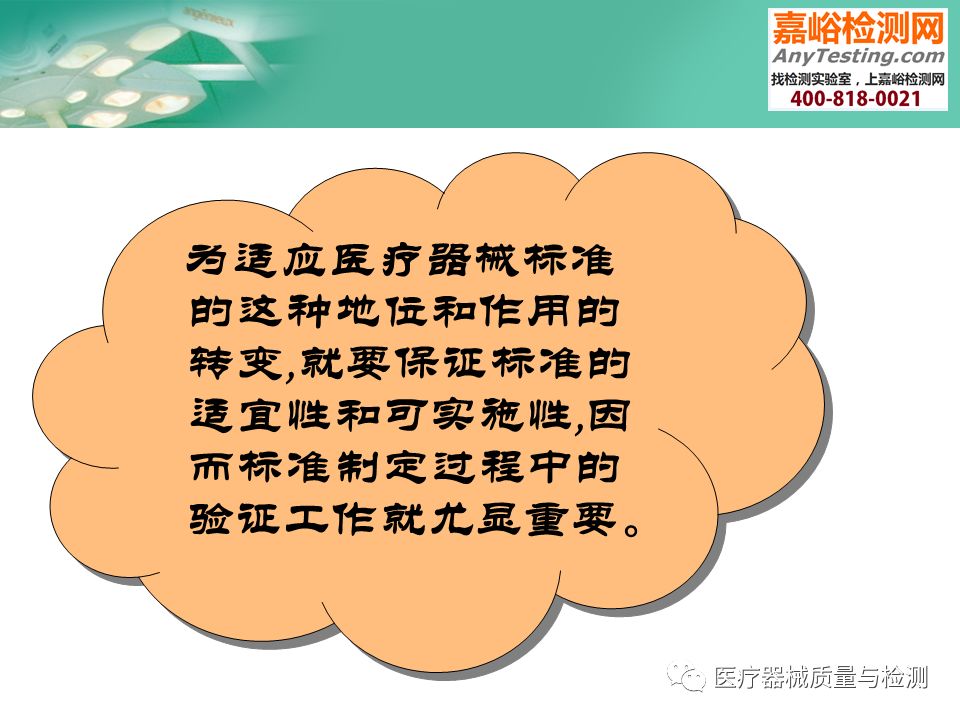 嘉峪检测网
AnyTesting.com
找检测实验室，上嘉峪检测网
400-818-0021

为适应医疗器械标准的这种地位和作用的转变,就要保证标准的适宜性和可实施性,因而标准制定过程中的验证工作就尤显重要。

医疗器械质量与检测